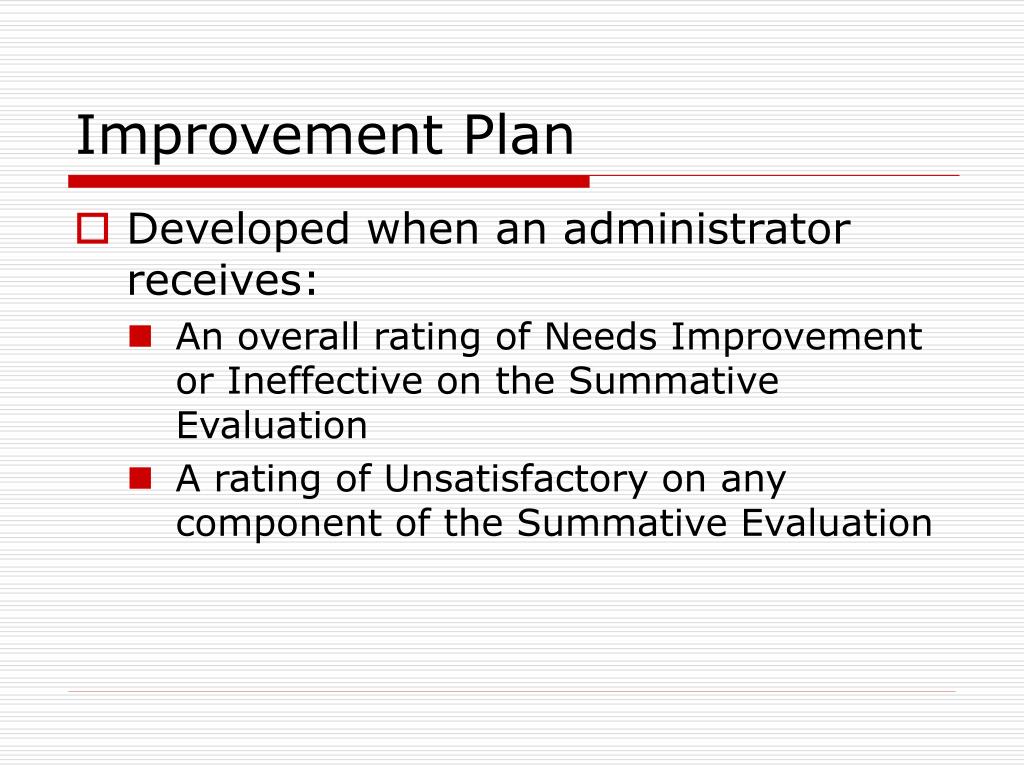 Improvement Plan

Developed when an administrator receives:

An overall rating of Needs Improvement or Ineffective on the Summative Evaluation

A rating of Unsatisfactory on any component of the Summative Evaluation